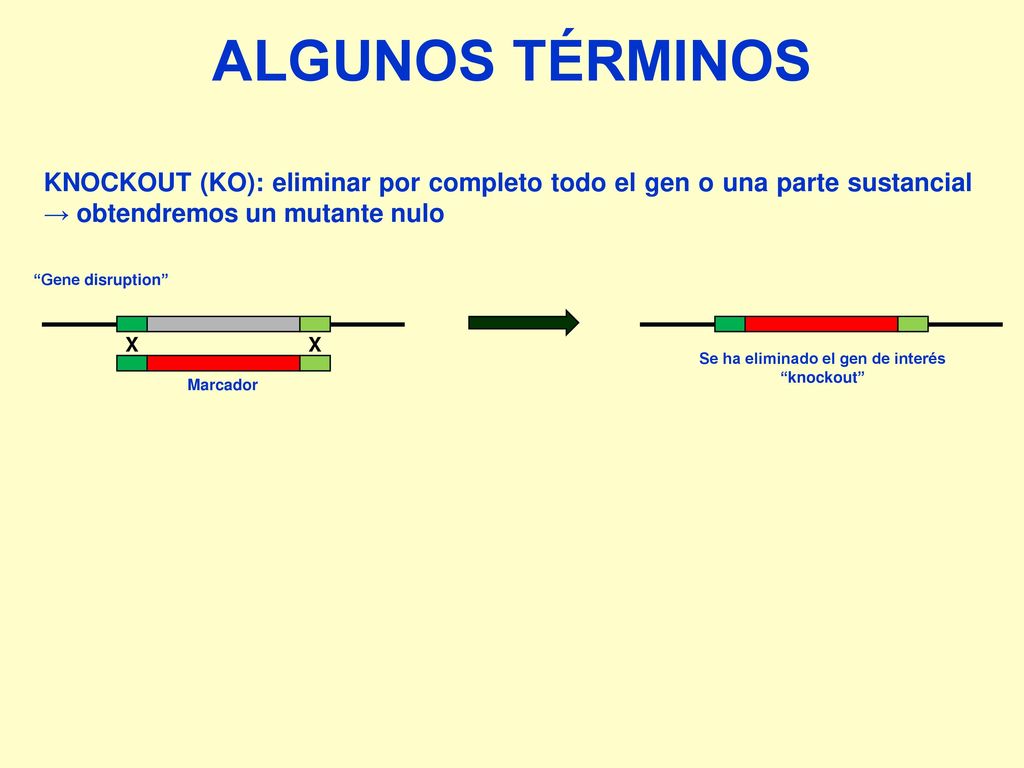 ALGUNOS TÉRMINOS

KNOCKOUT (KO): eliminar por completo todo el gen o una parte sustancial → obtendremos un mutante nulo

“Gene disruption”

X X

Marcador

Se ha eliminado el gen de interés “knockout”